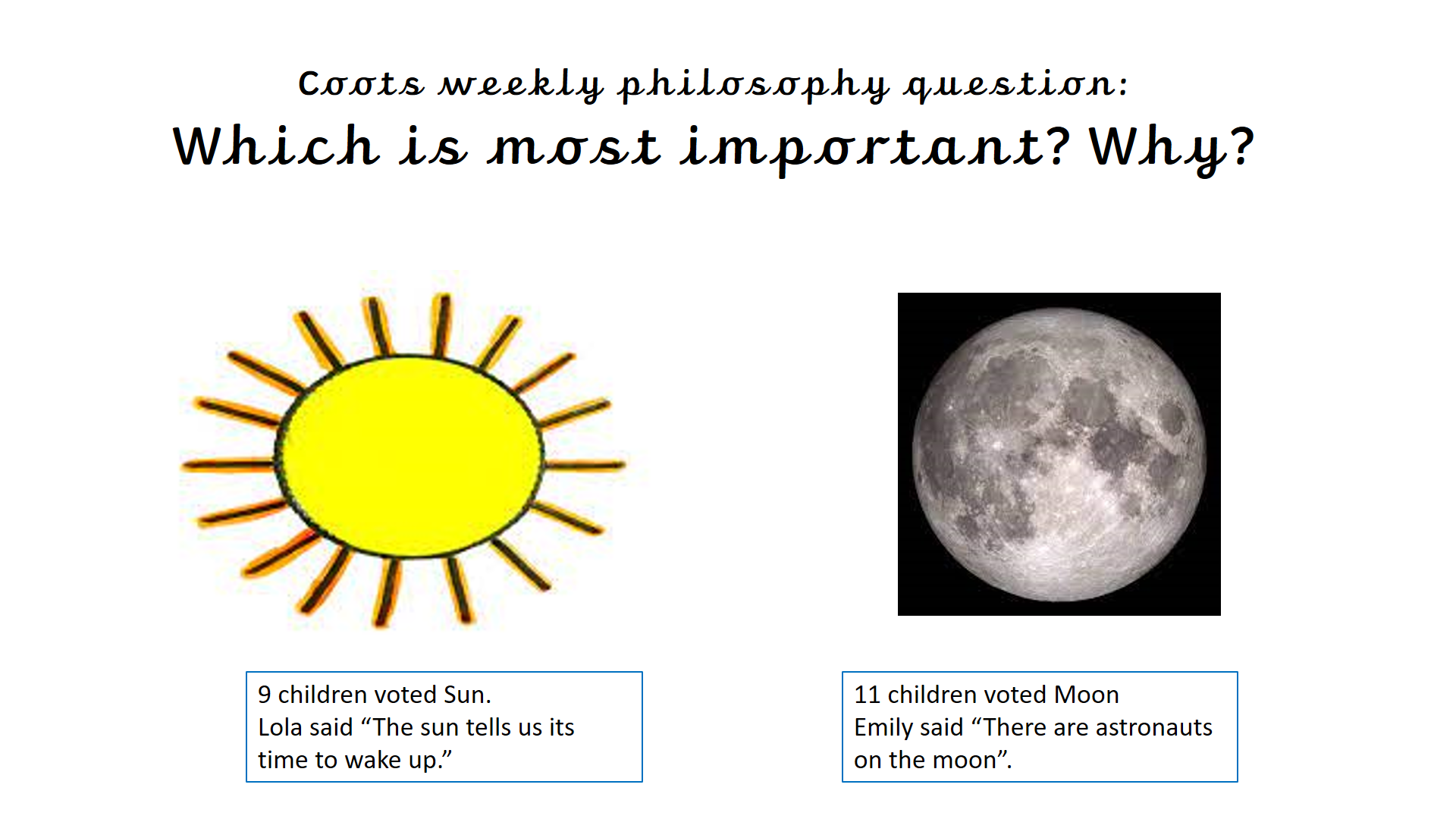 Coots weekly philosophy question:
Which is most important? Why?

9 children voted Sun.
Lola said “The sun tells us its time to wake up.”

11 children voted Moon
Emily said “There are astronauts on the moon”.